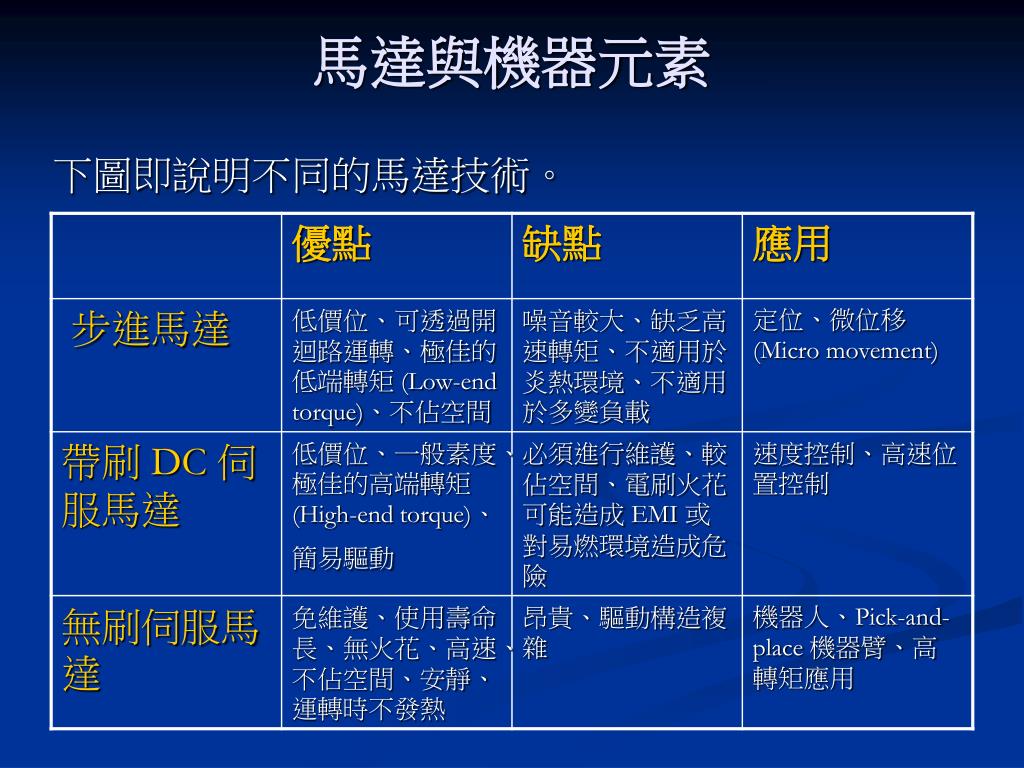 馬達與機器元素

下圖即說明不同的馬達技術。

| | 優點 | 缺點 | 應用 |
|---|---|---|---|
| 步進馬達 | 低價位、可透過開迴路運轉、極佳的低端轉矩 (Low-end torque)、不佔空間 | 噪音較大、缺乏高速轉矩、不適用於炎熱環境、不適用於多變負載 | 定位、微位移 (Micro movement) |
| 帶刷 DC 伺服馬達 | 低價位、一般素度、極佳的高端轉矩 (High-end torque)、簡易驅動 | 必須進行維護、較佔空間、電刷火花可能造成 EMI 或對易燃環境造成危險 | 速度控制、高速位置控制 |
| 無刷伺服馬達 | 免維護、使用壽命長、無火花、高速、不佔空間、安靜、運轉時不發熱 | 昂貴、驅動構造複雜 | 機器人、Pick-and-place 機器臂、高轉矩應用 |